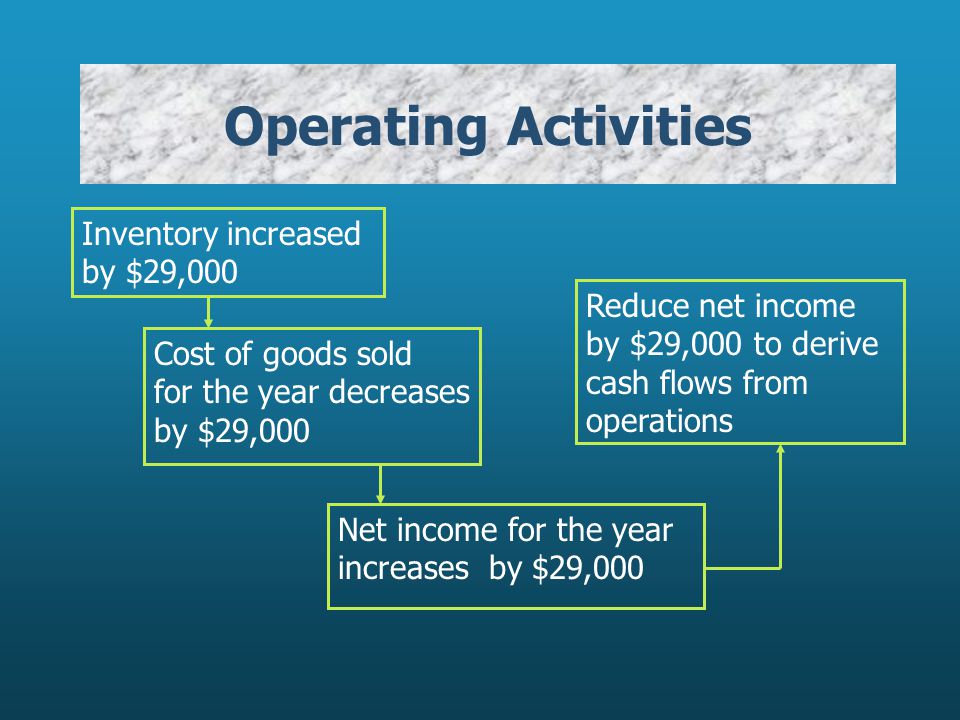 Operating Activities

Inventory increased by \$29,000

Cost of goods sold for the year decreases by \$29,000

Net income for the year increases by \$29,000

Reduce net income by \$29,000 to derive cash flows from operations